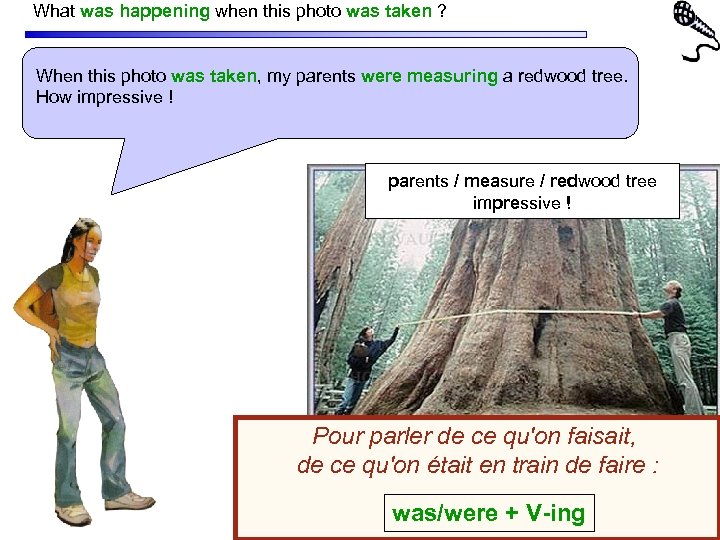 What was happening when this photo was taken ?

When this photo was taken, my parents were measuring a redwood tree. How impressive !

parents / measure / redwood tree
impressive !

Pour parler de ce qu'on faisait,
de ce qu'on était en train de faire :

was/were + V-ing